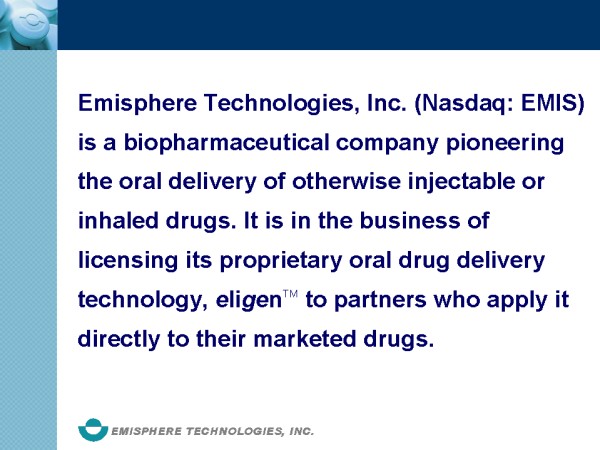 Emisphere Technologies, Inc. (Nasdaq: EMIS) is a biopharmaceutical company pioneering the oral delivery of otherwise injectable or inhaled drugs. It is in the business of licensing its proprietary oral drug delivery technology, eligen™ to partners who apply it directly to their marketed drugs.

EMISPHERE TECHNOLOGIES, INC.